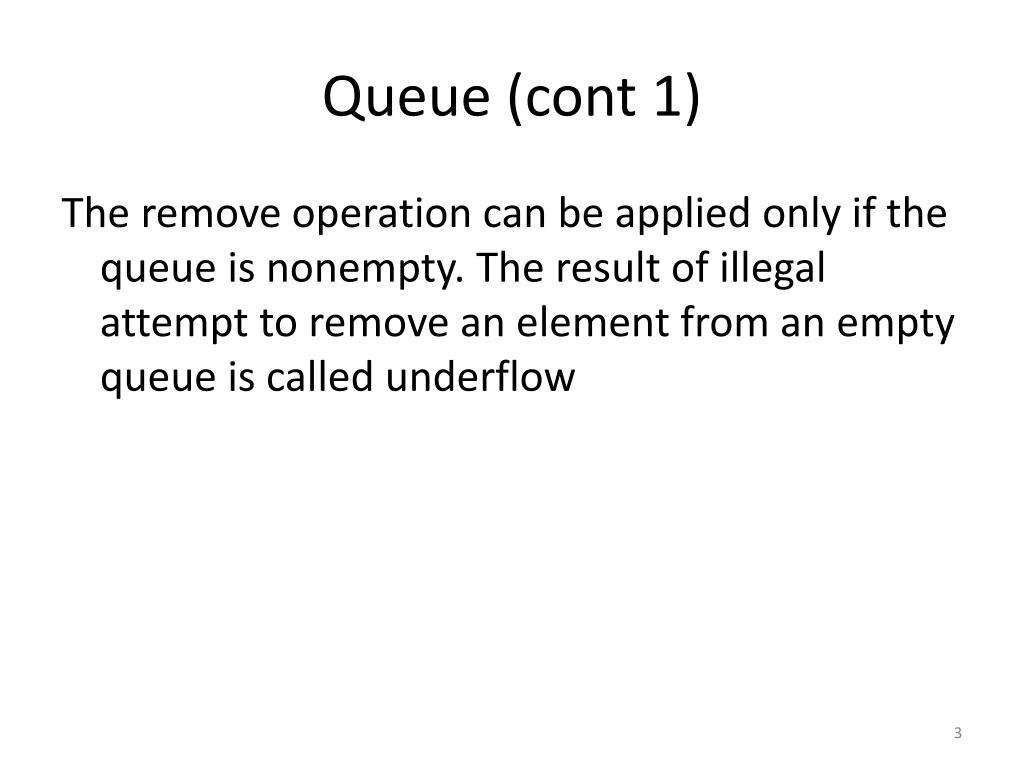 Queue (cont 1)

The remove operation can be applied only if the queue is nonempty. The result of illegal attempt to remove an element from an empty queue is called underflow

3